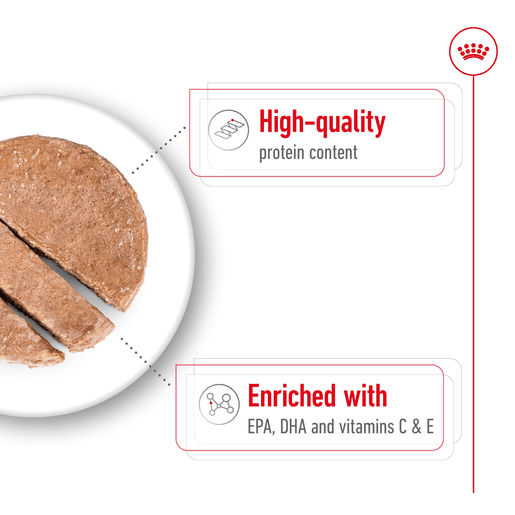 High-quality
protein content

Enriched with
EPA, DHA and vitamins C & E